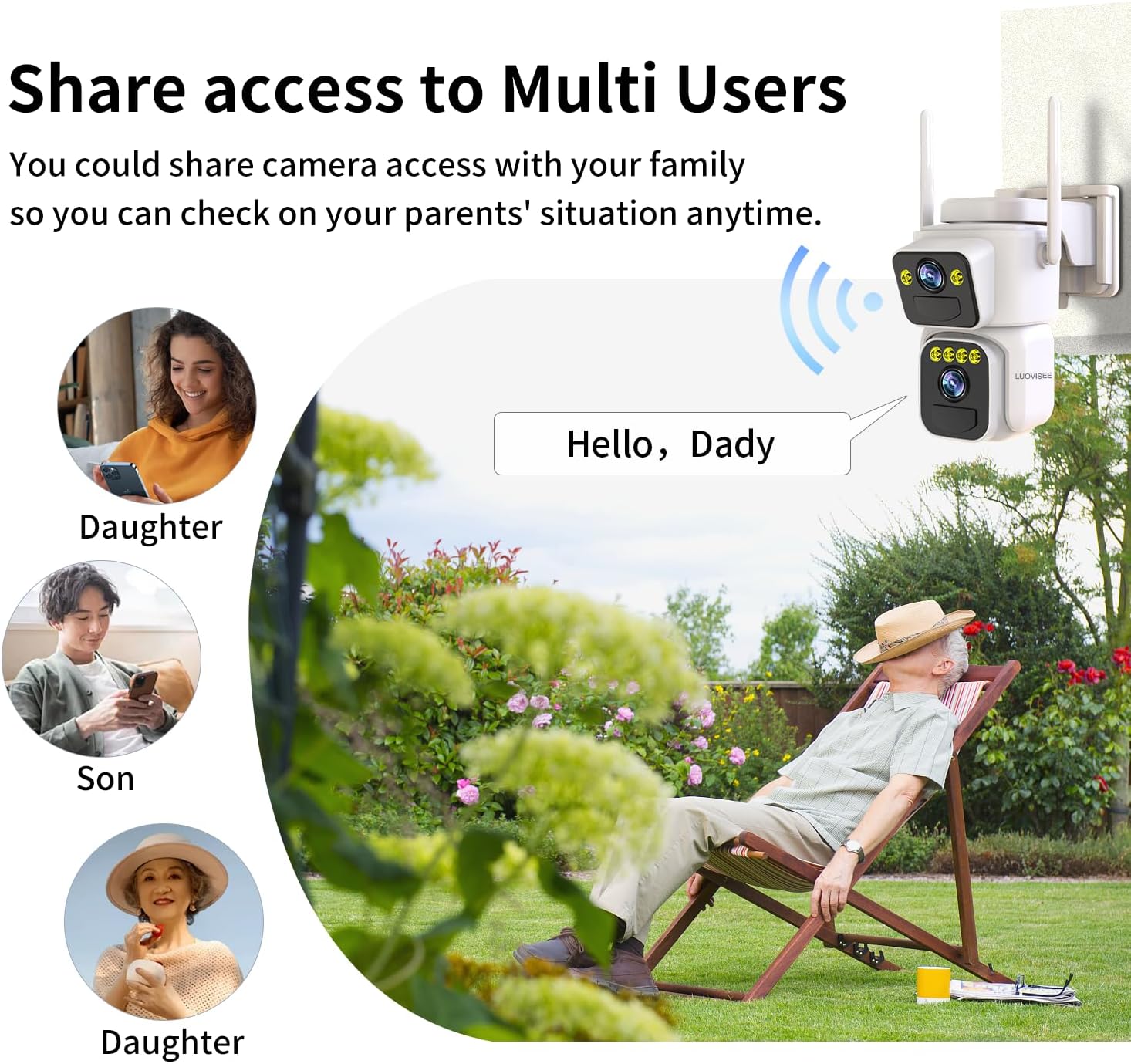 Share access to Multi Users

You could share camera access with your family so you can check on your parents' situation anytime.

LUOVISEE

Hello，Dady

Daughter

Son

Daughter